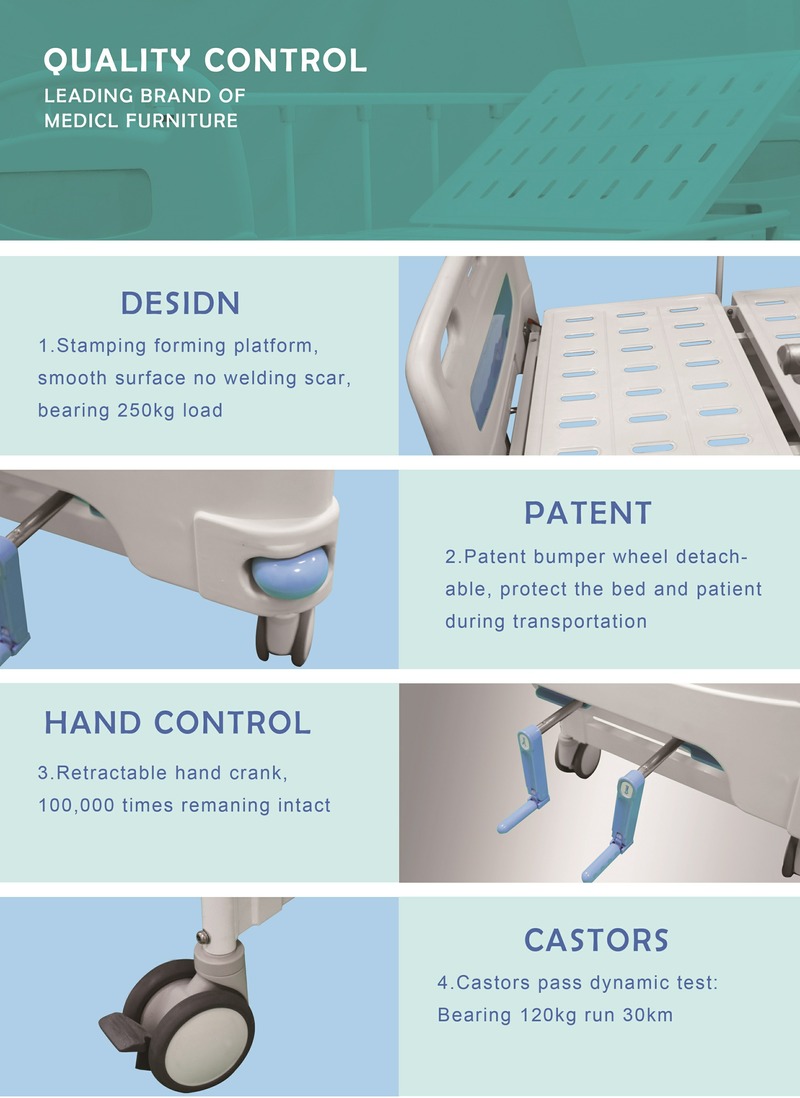 QUALITY CONTROL
LEADING BRAND OF
MEDICL FURNITURE

DESIDN
1.Stamping forming platform, smooth surface no welding scar, bearing 250kg load

PATENT
2.Patent bumper wheel detachable, protect the bed and patient during transportation

HAND CONTROL
3.Retractable hand crank, 100,000 times remaning intact

CASTORS
4.Castors pass dynamic test: Bearing 120kg run 30km